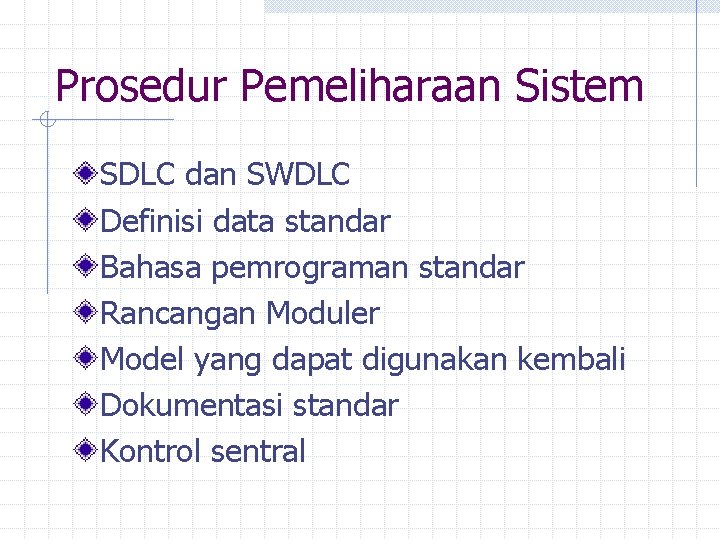 Prosedur Pemeliharaan Sistem

SDLC dan SWDLC
Definisi data standar
Bahasa pemrograman standar
Rancangan Moduler
Model yang dapat digunakan kembali
Dokumentasi standar
Kontrol sentral